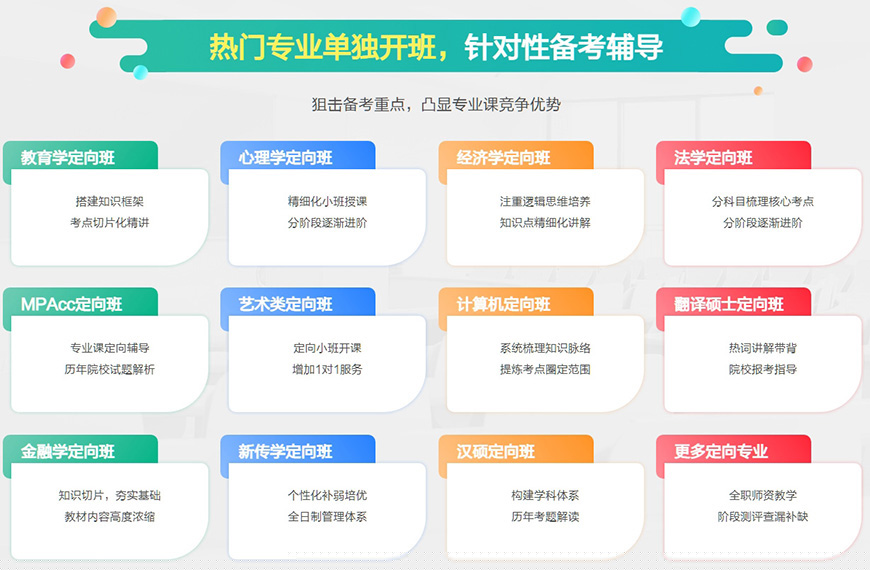 热门专业单独开班，针对性备考辅导

狙击备考重点，凸显专业课竞争优势

教育学定向班
搭建知识框架
考点切片化精讲

心理学定向班
精细化小班授课
分阶段逐渐进阶

经济学定向班
注重逻辑思维培养
知识点精细化讲解

法学定向班
分科目梳理核心考点
分阶段逐渐进阶

MPAcc定向班
专业课定向辅导
历年院校试题解析

艺术类定向班
定向小班开课
增加1对1服务

计算机定向班
系统梳理知识脉络
提炼考点圈定范围

翻译硕士定向班
热词讲解带背
院校报考指导

金融学定向班
知识切片，夯实基础
教材内容高度浓缩

新传学定向班
个性化补弱培优
全日制管理体系

汉硕定向班
构建学科体系
历年考题解读

更多定向专业
全职师资教学
阶段测评查漏补缺